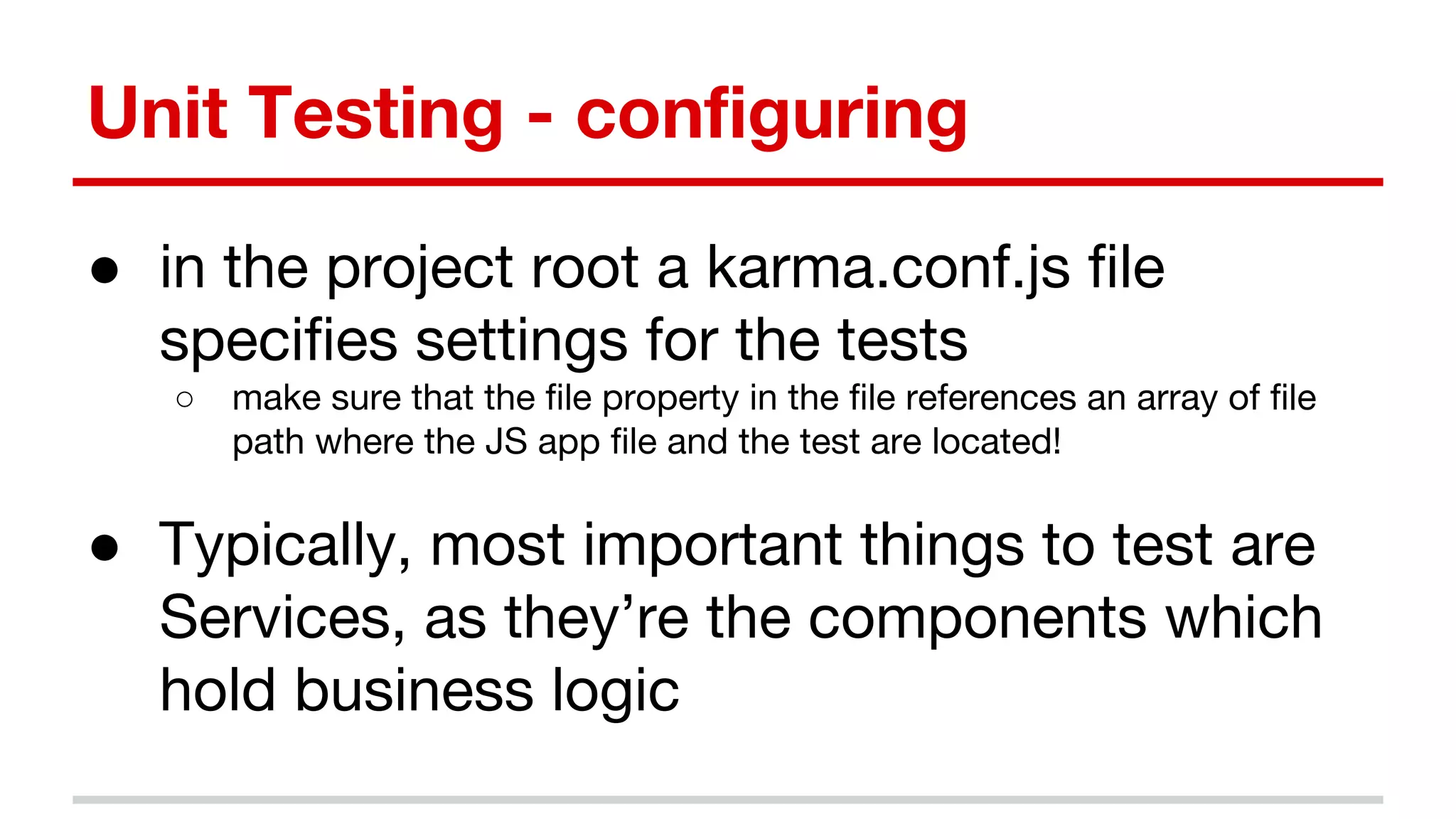 Unit Testing - configuring

● in the project root a karma.conf.js file specifies settings for the tests
○ make sure that the file property in the file references an array of file path where the JS app file and the test are located!

● Typically, most important things to test are Services, as they’re the components which hold business logic